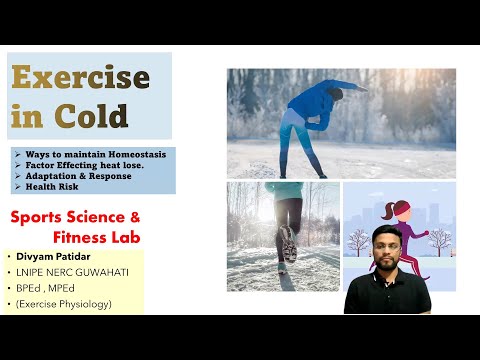 Exercise in Cold

➢ Ways to maintain Homeostasis
➢ Factor Effecting heat lose.
➢ Adaptation & Response
➢ Health Risk

Sports Science & Fitness Lab

• Divyam Patidar
• LNIPE NERC GUWAHATI
• BPEd , MPEd
• (Exercise Physiology)